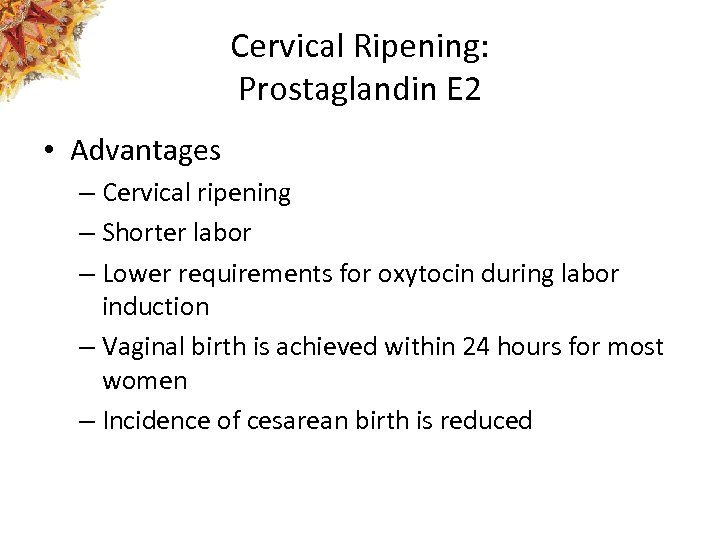 Cervical Ripening:
Prostaglandin E2

• Advantages
– Cervical ripening
– Shorter labor
– Lower requirements for oxytocin during labor induction
– Vaginal birth is achieved within 24 hours for most women
– Incidence of cesarean birth is reduced